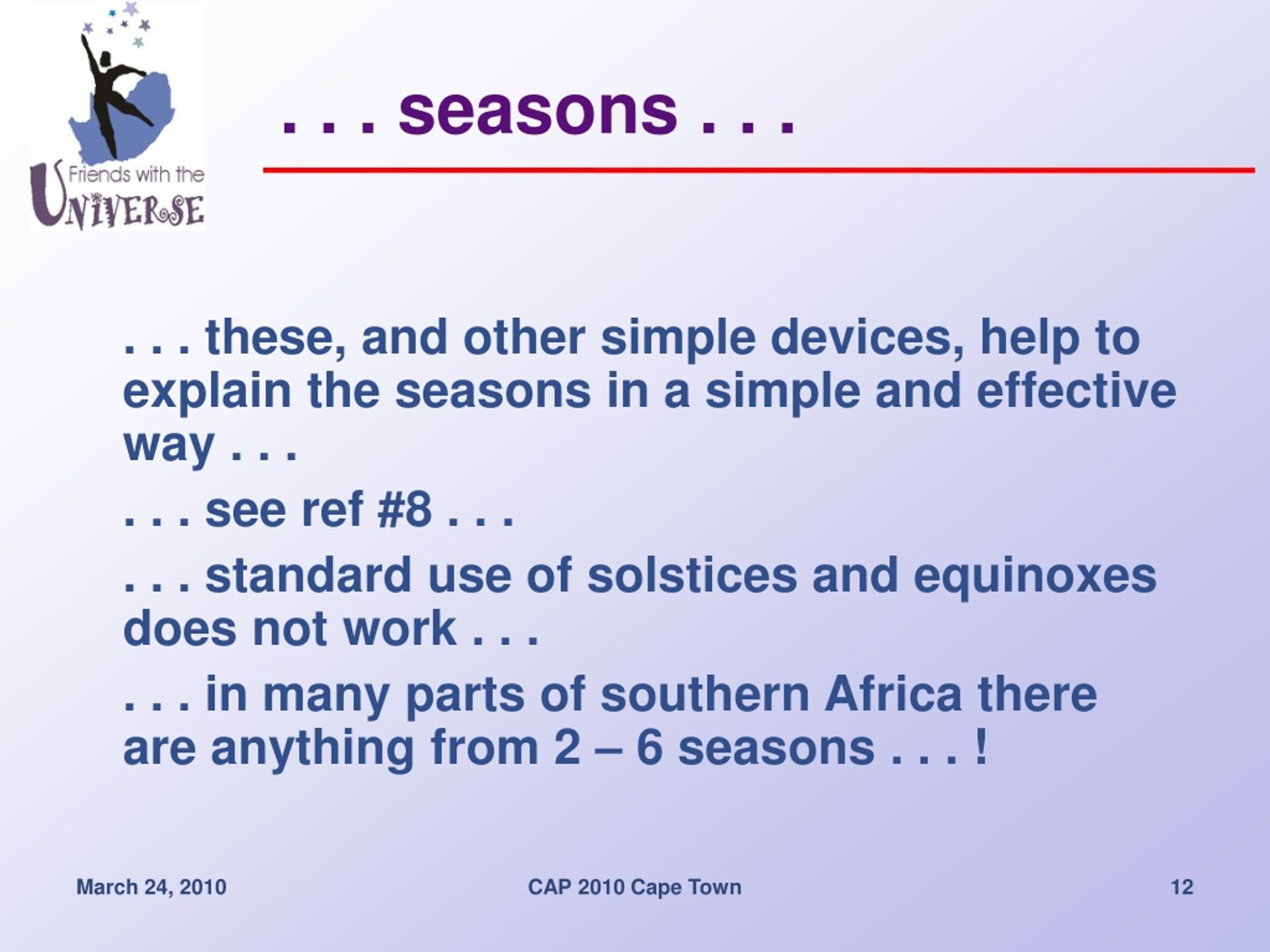 Friends with the
UNIVERSE

. . . seasons . . .

. . . these, and other simple devices, help to explain the seasons in a simple and effective way . . .

. . . see ref #8 . . .

. . . standard use of solstices and equinoxes does not work . . .

. . . in many parts of southern Africa there are anything from 2 – 6 seasons . . . !

March 24, 2010

CAP 2010 Cape Town

12